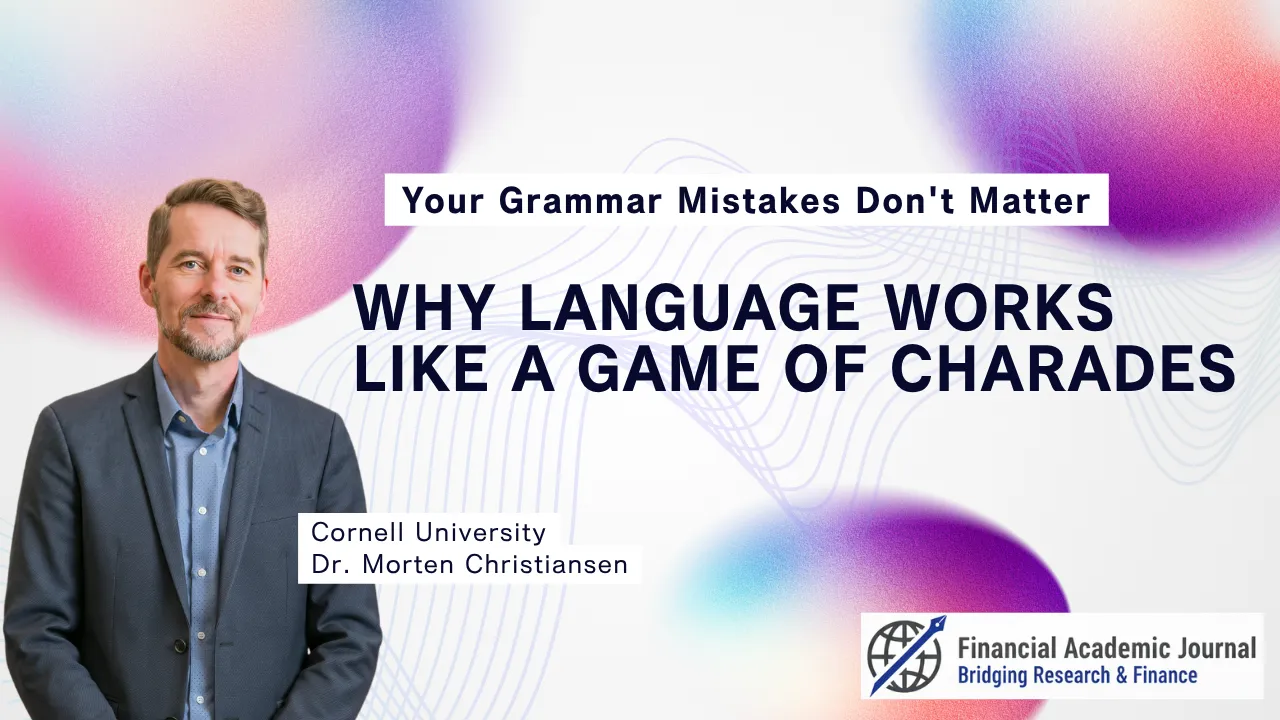 Your Grammar Mistakes Don't Matter

WHY LANGUAGE WORKS LIKE A GAME OF CHARADES

Cornell University
Dr. Morten Christiansen

Financial Academic Journal
Bridging Research & Finance